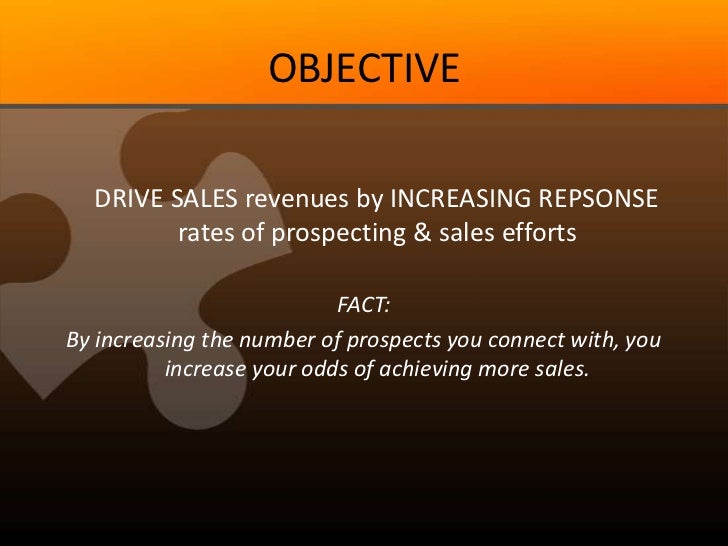 OBJECTIVE

DRIVE SALES revenues by INCREASING REPSONSE rates of prospecting & sales efforts

FACT:

By increasing the number of prospects you connect with, you increase your odds of achieving more sales.